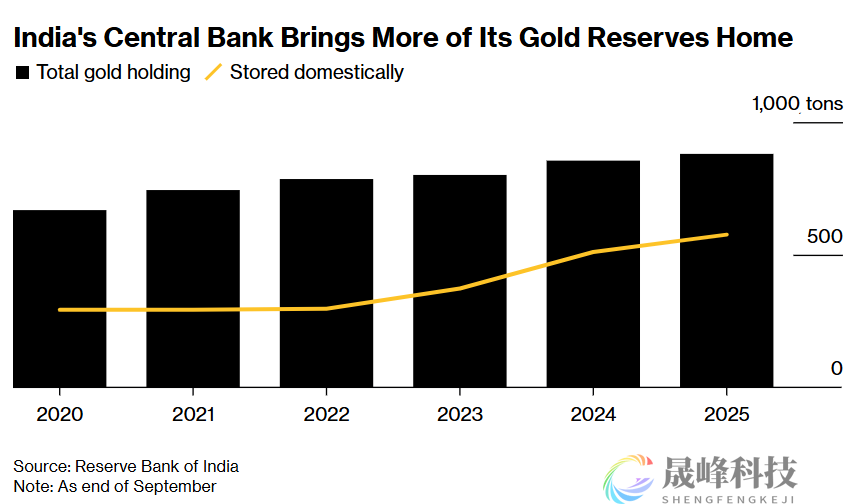 India's Central Bank Brings More of Its Gold Reserves Home

Total gold holding
Stored domestically

1,000 tons
500
0

2020
2021
2022
2023
2024
2025

Source: Reserve Bank of India
Note: As end of September

晟峰科技
SHENGFENGKEJI